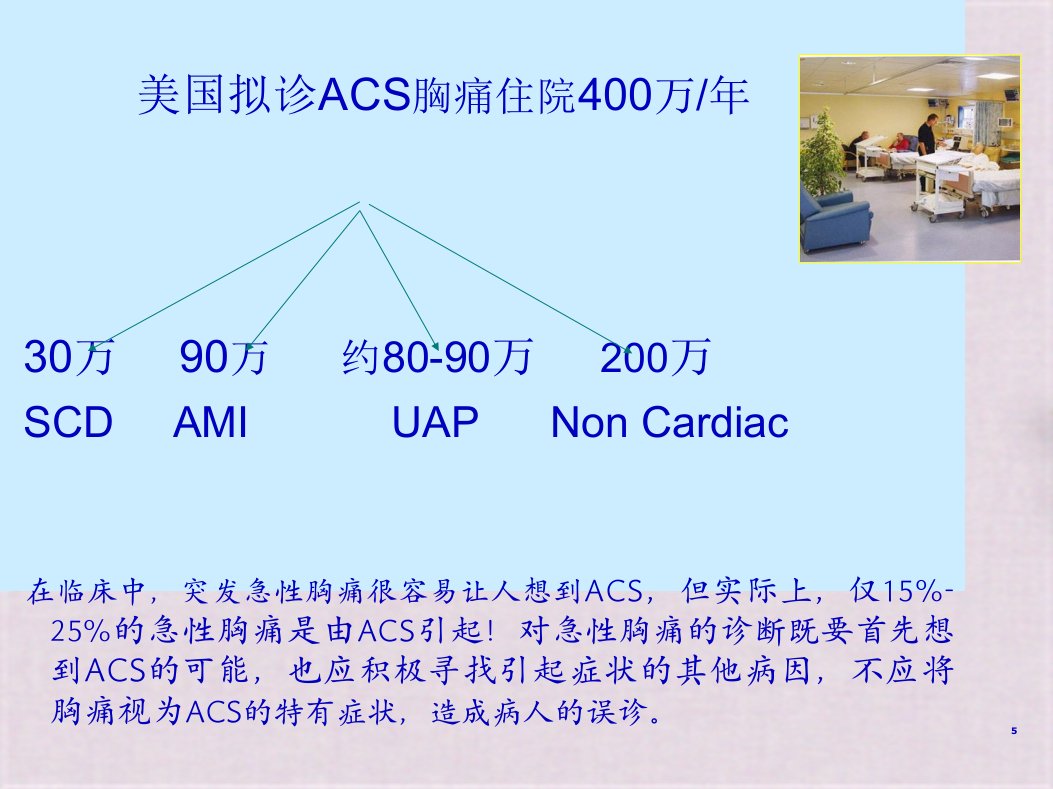 美国拟诊ACS胸痛住院400万/年

30万　90万　约80-90万　200万
SCD　AMI　UAP　Non Cardiac

在临床中，突发急性胸痛很容易让人想到ACS，但实际上，仅15%-25%的急性胸痛是由ACS引起！对急性胸痛的诊断既要首先想到ACS的可能，也应积极寻找引起症状的其他病因，不应将胸痛视为ACS的特有症状，造成病人的误诊。

5